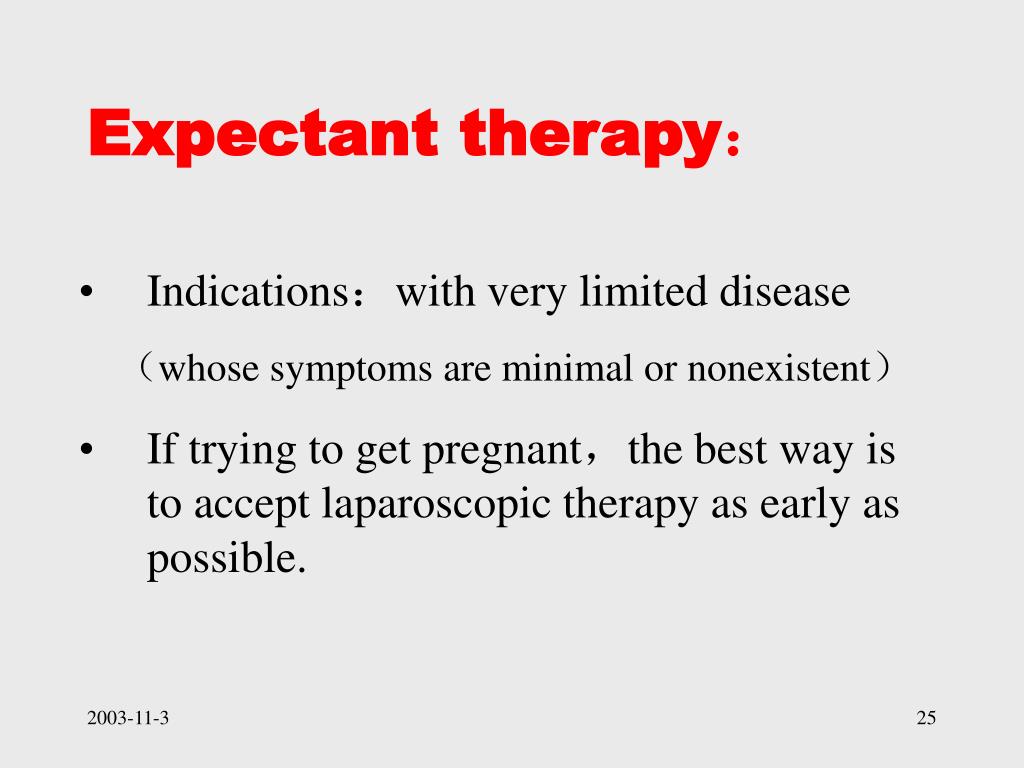 Expectant therapy：

• Indications：with very limited disease （whose symptoms are minimal or nonexistent）

• If trying to get pregnant，the best way is to accept laparoscopic therapy as early as possible.

2003-11-3

25